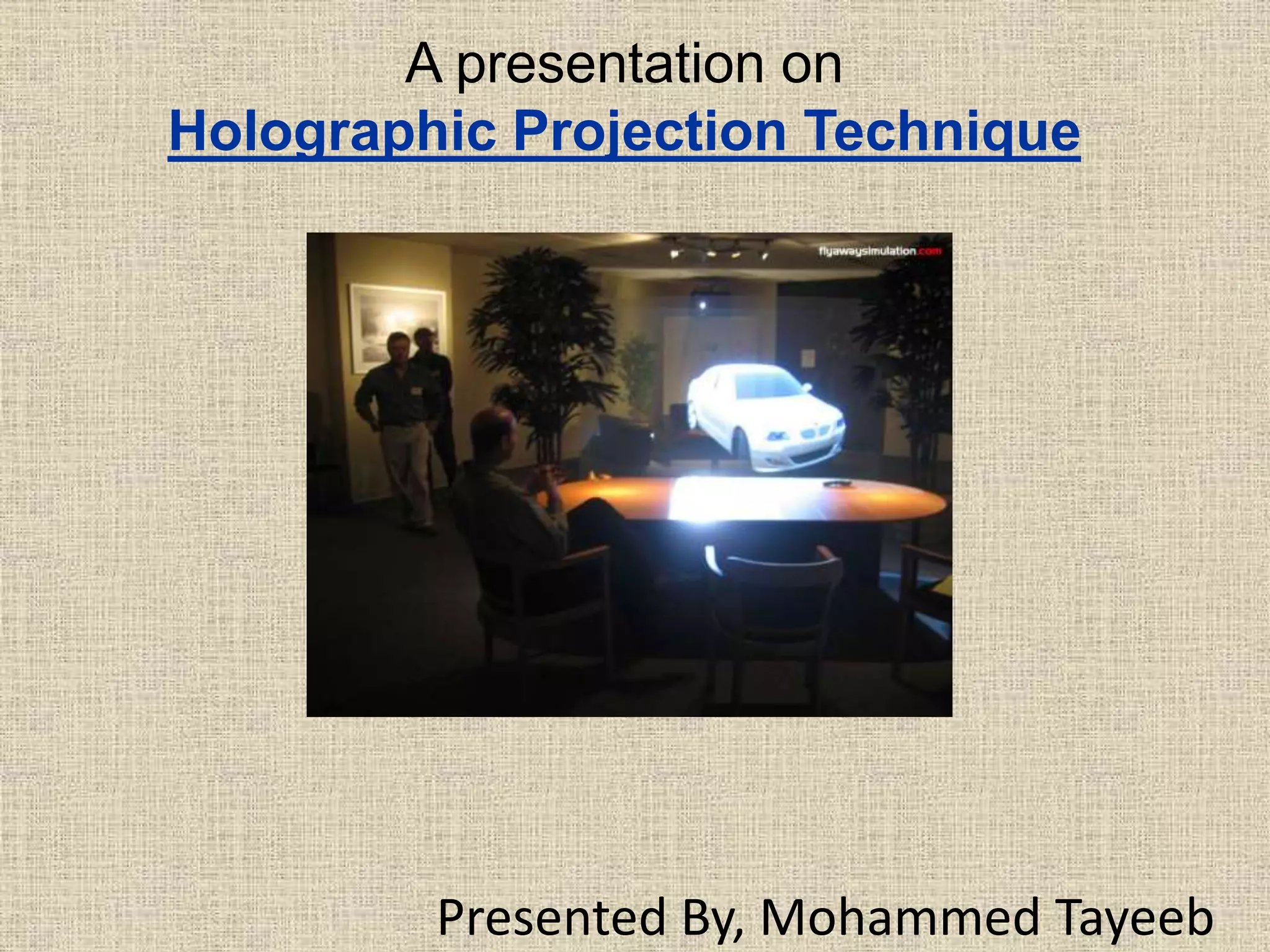 A presentation on
Holographic Projection Technique

flyawaysimulation.com

Presented By, Mohammed Tayeeb